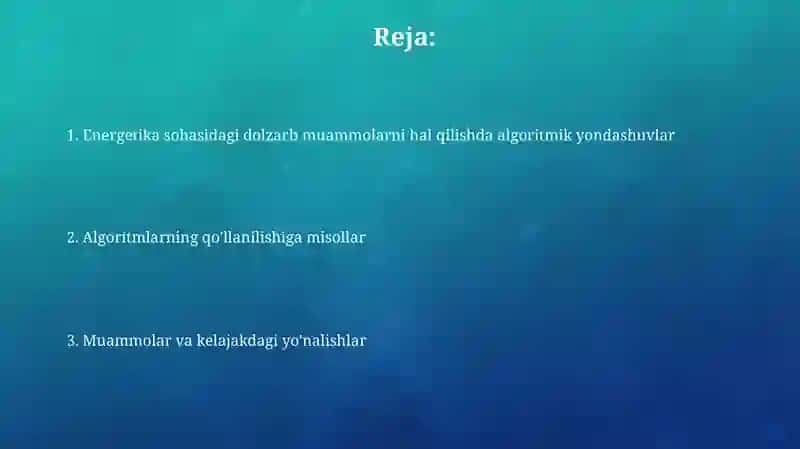 Reja:

1. Energerika sohasidagi dolzarb muammolarni hal qilishda algoritmik yondashuvlar

2. Algoritmlarning qo'llanilishiga misollar

3. Muammolar va kelajakdagi yo'nalishlar